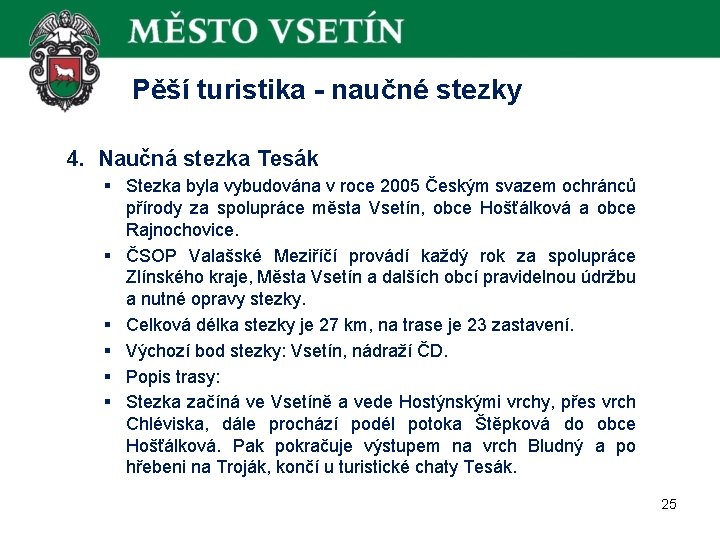 MĚSTO VSETÍN

Pěší turistika - naučné stezky

4. Naučná stezka Tesák

▪ Stezka byla vybudována v roce 2005 Českým svazem ochránců přírody za spolupráce města Vsetín, obce Hošťálková a obce Rajnochovice.

▪ ČSOP Valašské Meziříčí provádí každý rok za spolupráce Zlínského kraje, Města Vsetín a dalších obcí pravidelnou údržbu a nutné opravy stezky.

▪ Celková délka stezky je 27 km, na trase je 23 zastavení.

▪ Výchozí bod stezky: Vsetín, nádraží ČD.

▪ Popis trasy:

▪ Stezka začíná ve Vsetíně a vede Hostýnskými vrchy, přes vrch Chléviska, dále prochází podél potoka Štěpková do obce Hošťálková. Pak pokračuje výstupem na vrch Bludný a po hřebeni na Troják, končí u turistické chaty Tesák.

25